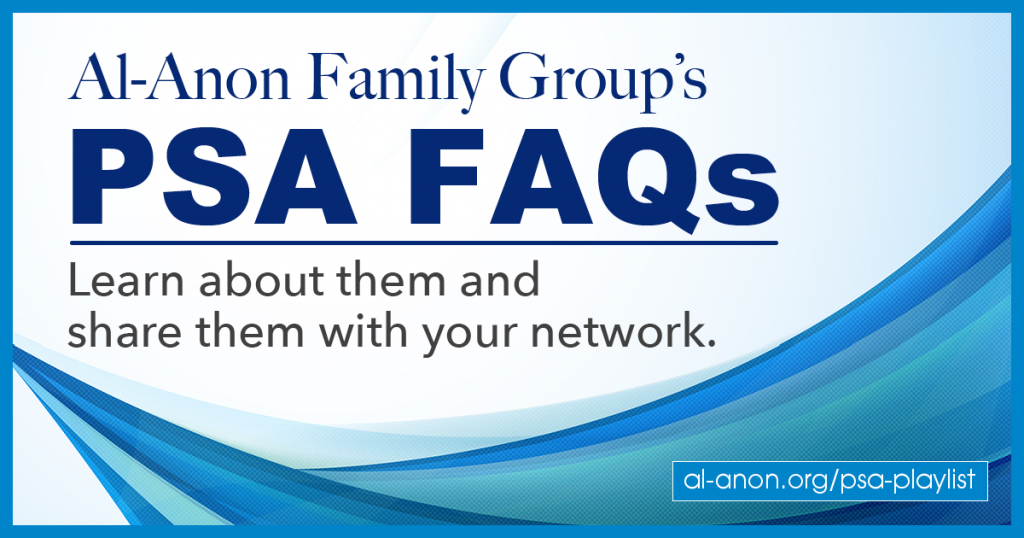 Al-Anon Family Group's
PSA FAQs

Learn about them and share them with your network.

al-anon.org/psa-playlist